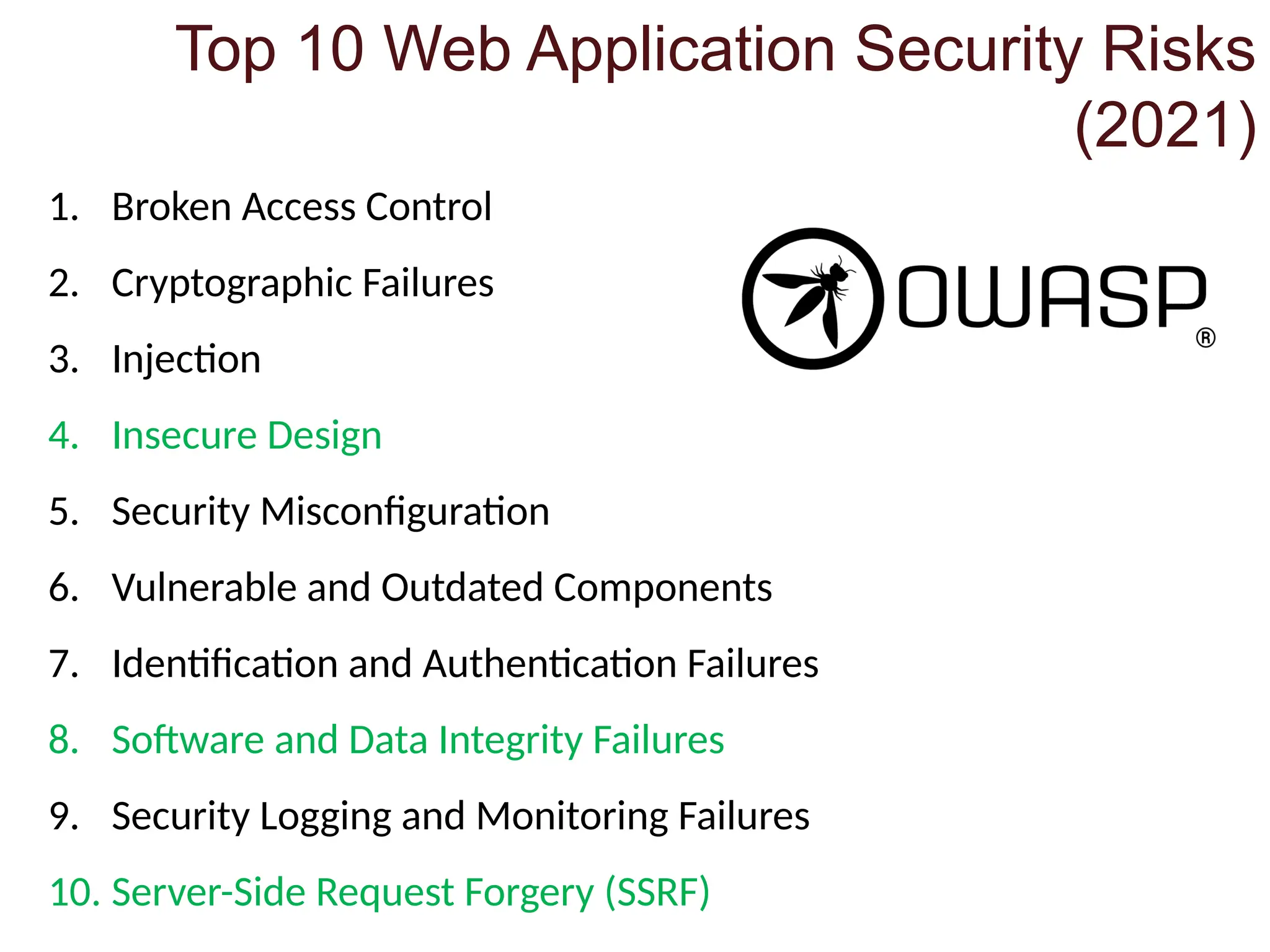 Top 10 Web Application Security Risks (2021)

1. Broken Access Control
2. Cryptographic Failures
3. Injection
4. Insecure Design
5. Security Misconfiguration
6. Vulnerable and Outdated Components
7. Identification and Authentication Failures
8. Software and Data Integrity Failures
9. Security Logging and Monitoring Failures
10. Server-Side Request Forgery (SSRF)

OWASP®